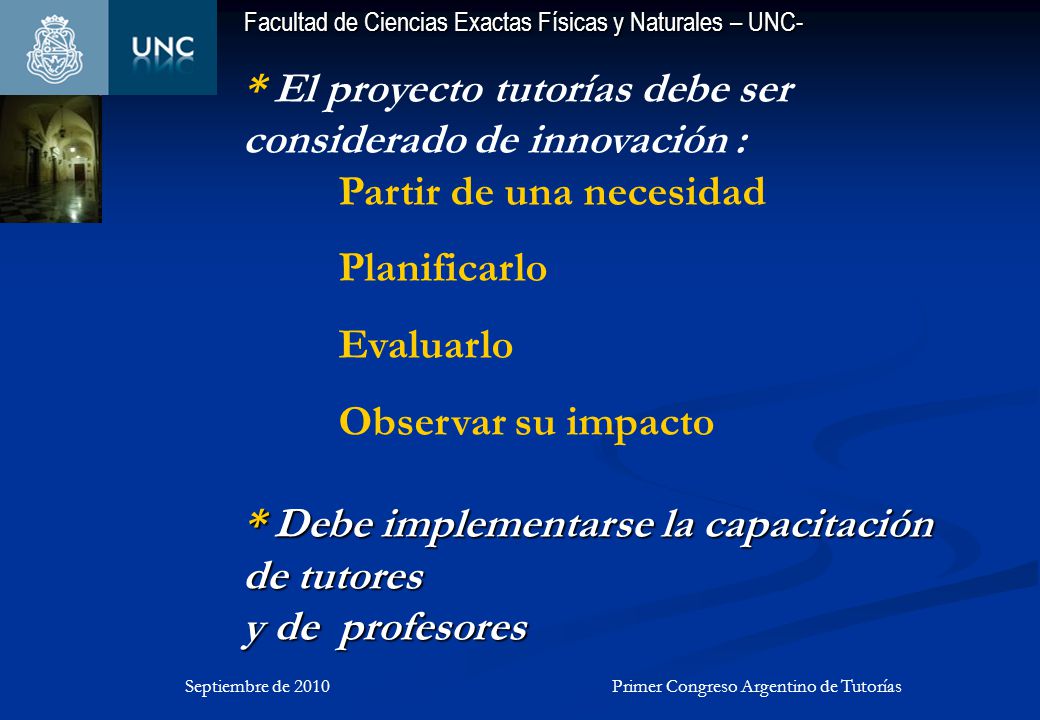 UNC

Facultad de Ciencias Exactas Físicas y Naturales – UNC-

* El proyecto tutorías debe ser considerado de innovación :

Partir de una necesidad

Planificarlo

Evaluarlo

Observar su impacto

* Debe implementarse la capacitación de tutores
y de profesores

Septiembre de 2010

Primer Congreso Argentino de Tutorías